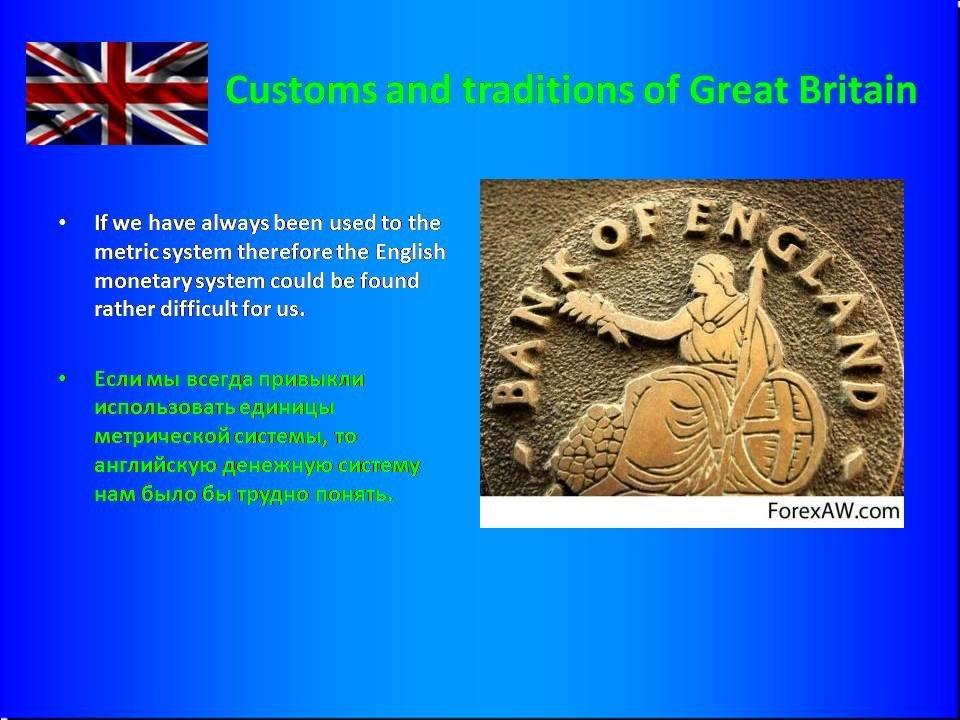 Customs and traditions of Great Britain

• If we have always been used to the metric system therefore the English monetary system could be found rather difficult for us.

• Если мы всегда привыкли использовать единицы метрической системы, то английскую денежную систему нам было бы трудно понять.

BANK OF ENGLAND

ForexAW.com